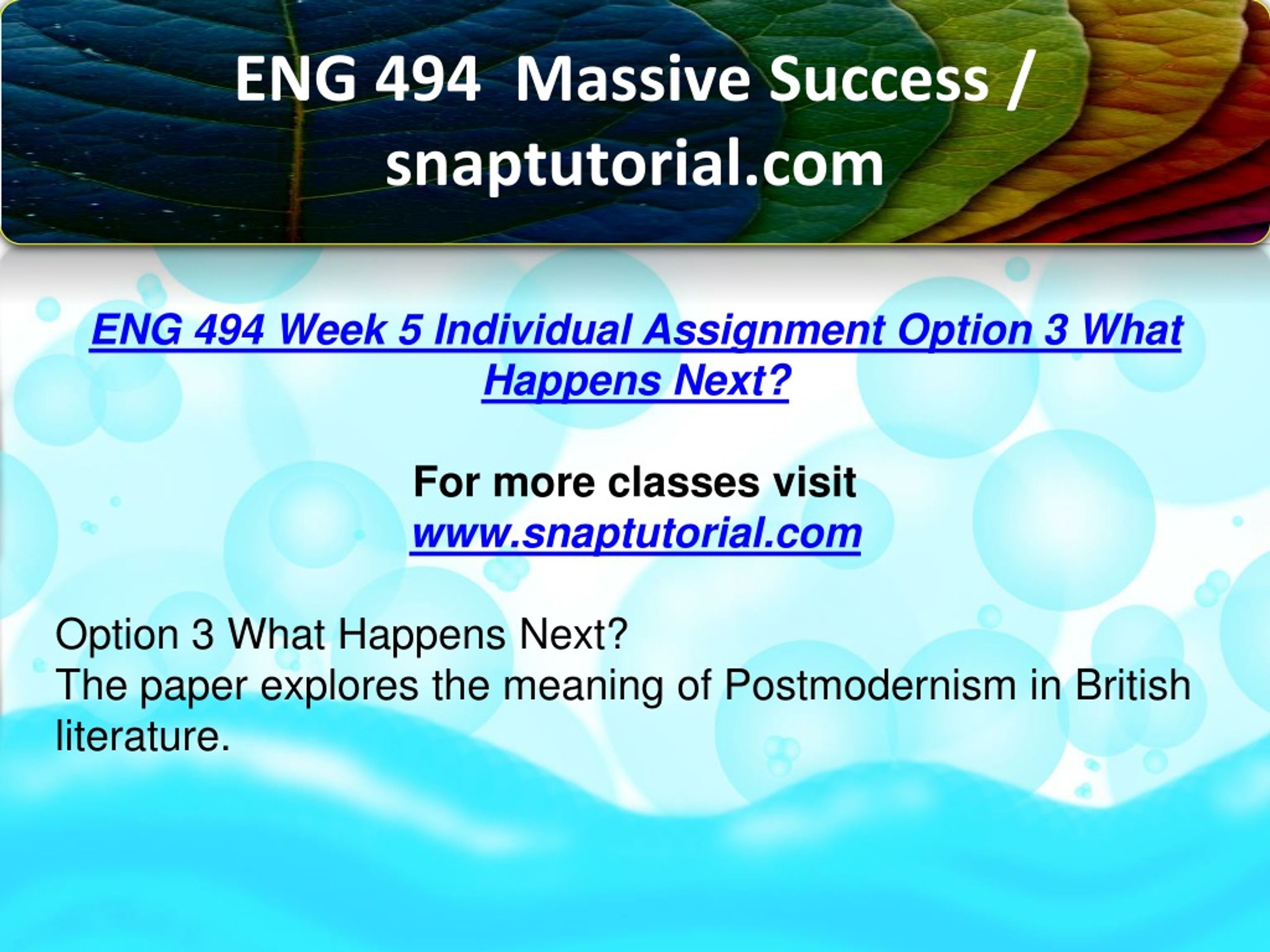 ENG 494 Massive Success / snaptutorial.com

ENG 494 Week 5 Individual Assignment Option 3 What Happens Next?

For more classes visit
www.snaptutorial.com

Option 3 What Happens Next?
The paper explores the meaning of Postmodernism in British literature.